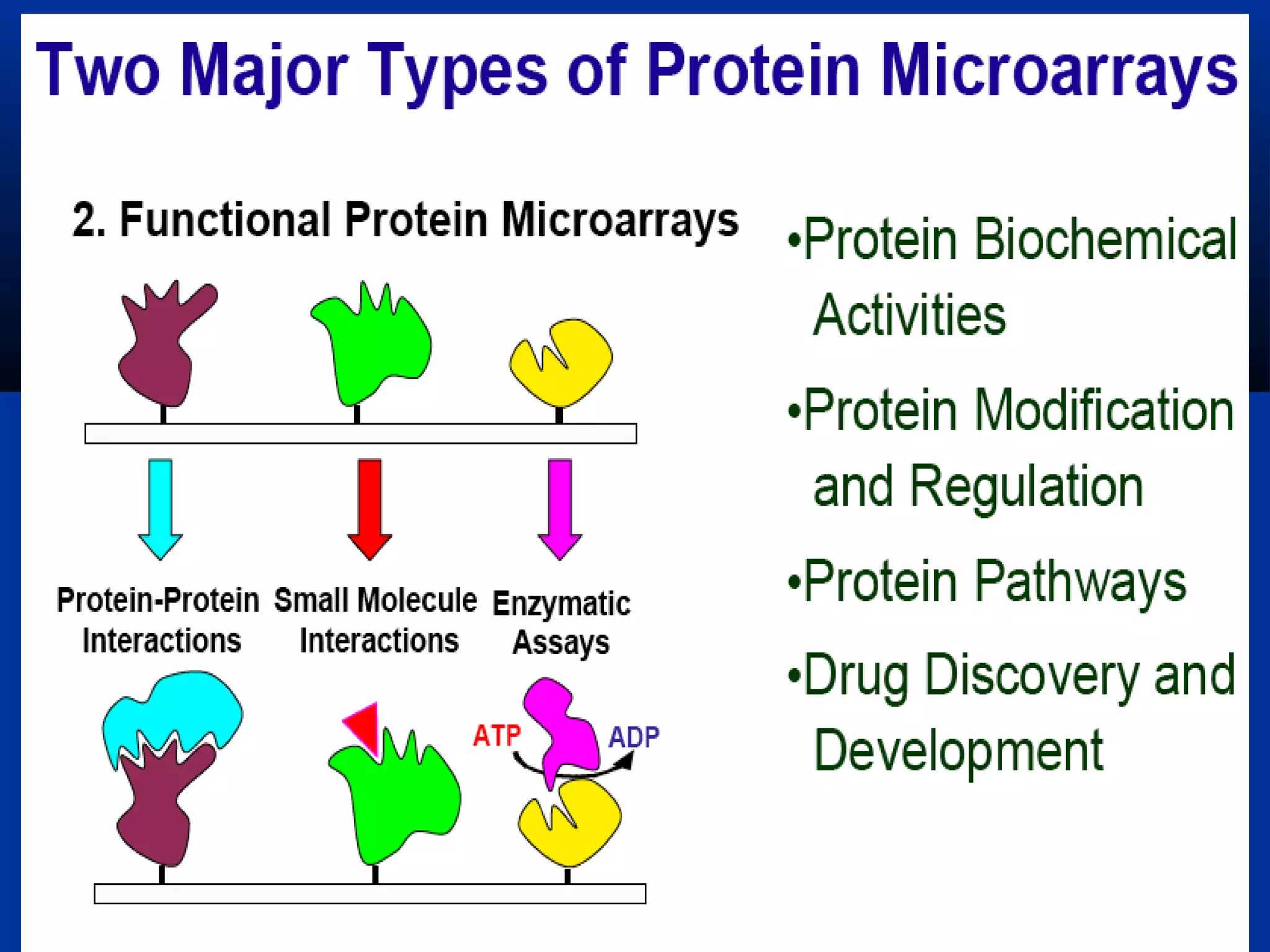 Two Major Types of Protein Microarrays

2. Functional Protein Microarrays

Protein-Protein Interactions

Small Molecule Interactions

Enzymatic Assays

ATP

ADP

•Protein Biochemical Activities

•Protein Modification and Regulation

•Protein Pathways

•Drug Discovery and Development